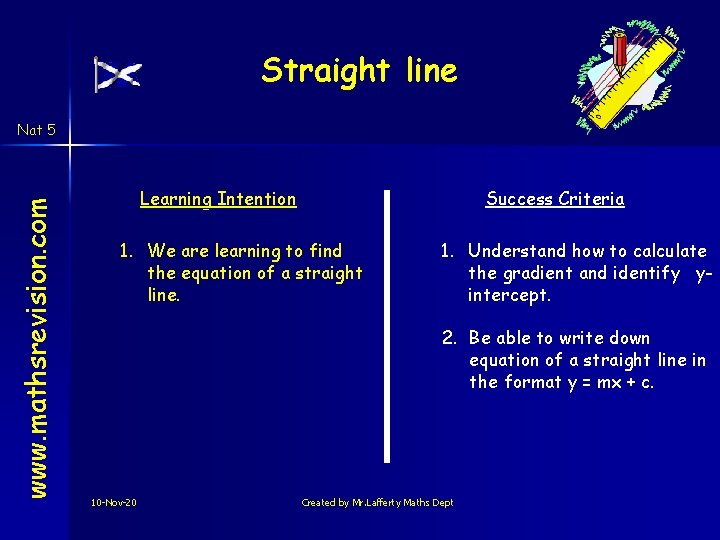 Straight line

Nat 5

www.mathsrevision.com

Learning Intention

1. We are learning to find the equation of a straight line.

Success Criteria

1. Understand how to calculate the gradient and identify y-intercept.

2. Be able to write down equation of a straight line in the format $y = mx + c$.

10-Nov-20

Created by Mr.Lafferty Maths Dept